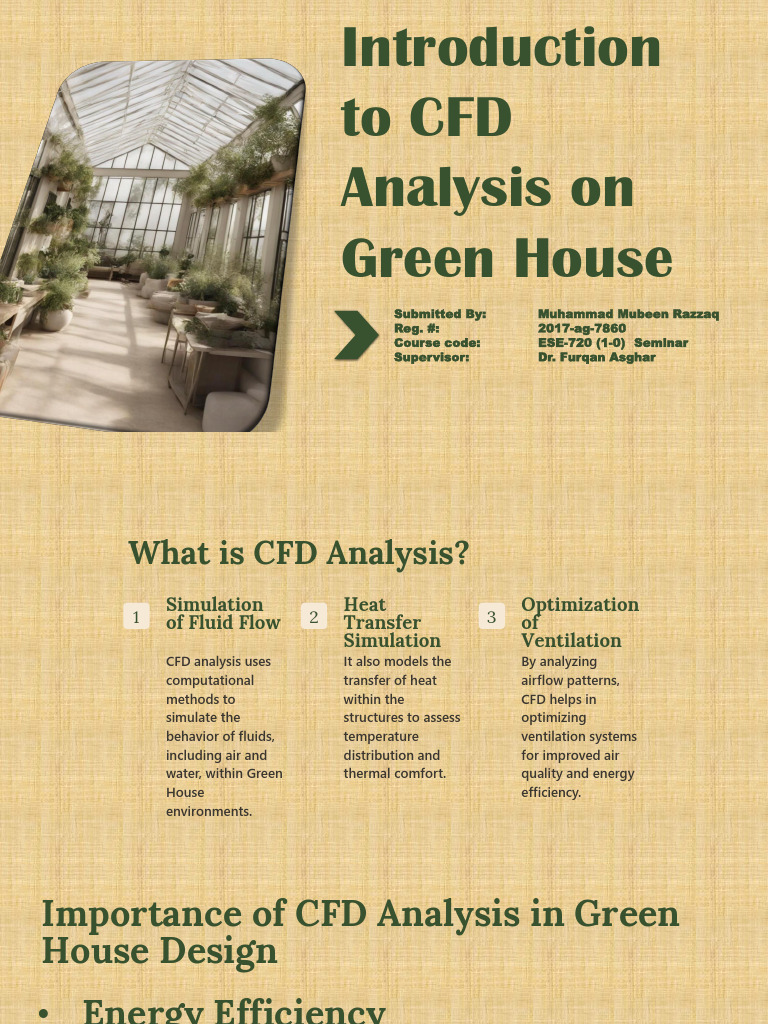 Introduction to CFD Analysis on Green House

Submitted By: Muhammad Mubeen Razzaq
Reg. #: 2017-ag-7860
Course code: ESE-720 (1-0) Seminar
Supervisor: Dr. Furqan Asghar

What is CFD Analysis?

1 Simulation of Fluid Flow

CFD analysis uses computational methods to simulate the behavior of fluids, including air and water, within Green House environments.

2 Heat Transfer Simulation

It also models the transfer of heat within the structures to assess temperature distribution and thermal comfort.

3 Optimization of Ventilation

By analyzing airflow patterns, CFD helps in optimizing ventilation systems for improved air quality and energy efficiency.

Importance of CFD Analysis in Green House Design

• Energy Efficiency